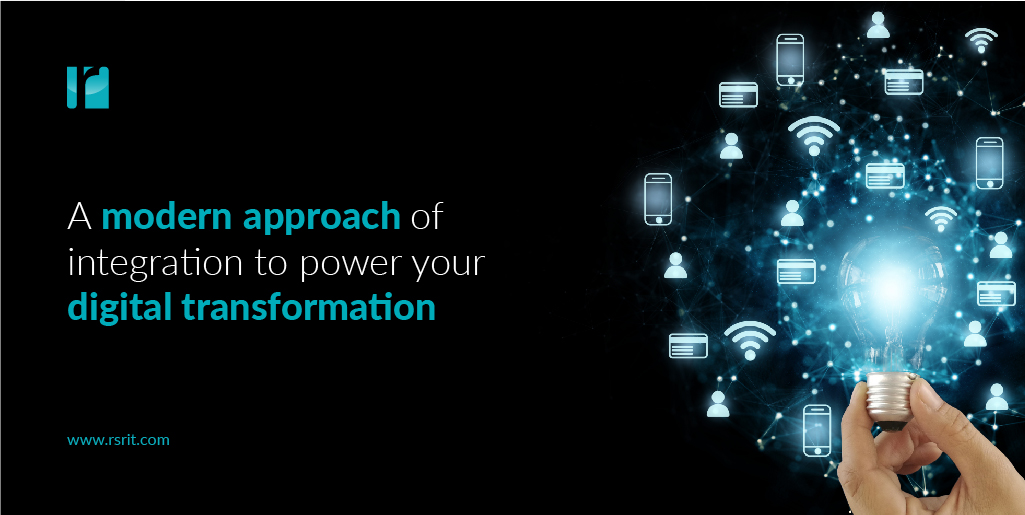 A modern approach of integration to power your digital transformation

www.rsrit.com